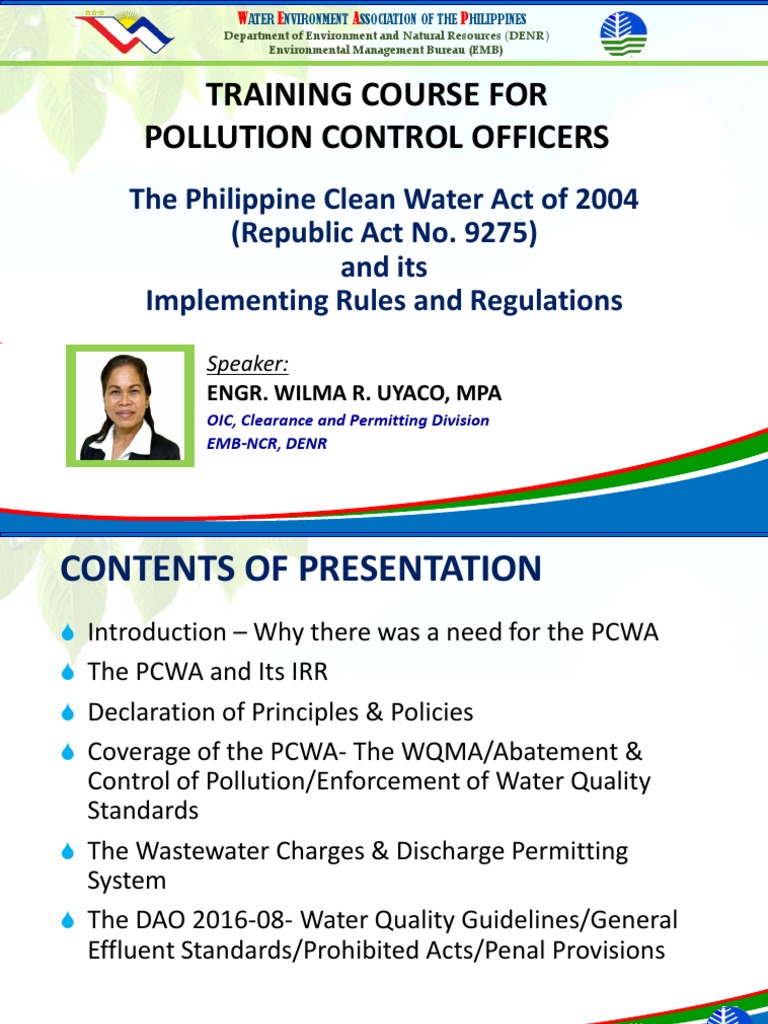 WATER ENVIRONMENT ASSOCIATION OF THE PHILIPPINES
Department of Environment and Natural Resources (DENR)
Environmental Management Bureau (EMB)

TRAINING COURSE FOR POLLUTION CONTROL OFFICERS

The Philippine Clean Water Act of 2004 (Republic Act No. 9275) and its Implementing Rules and Regulations

Speaker:
ENGR. WILMA R. UYACO, MPA
OIC, Clearance and Permitting Division
EMB-NCR, DENR

CONTENTS OF PRESENTATION

Introduction – Why there was a need for the PCWA

The PCWA and Its IRR

Declaration of Principles & Policies

Coverage of the PCWA- The WQMA/Abatement & Control of Pollution/Enforcement of Water Quality Standards

The Wastewater Charges & Discharge Permitting System

The DAO 2016-08- Water Quality Guidelines/General Effluent Standards/Prohibited Acts/Penal Provisions